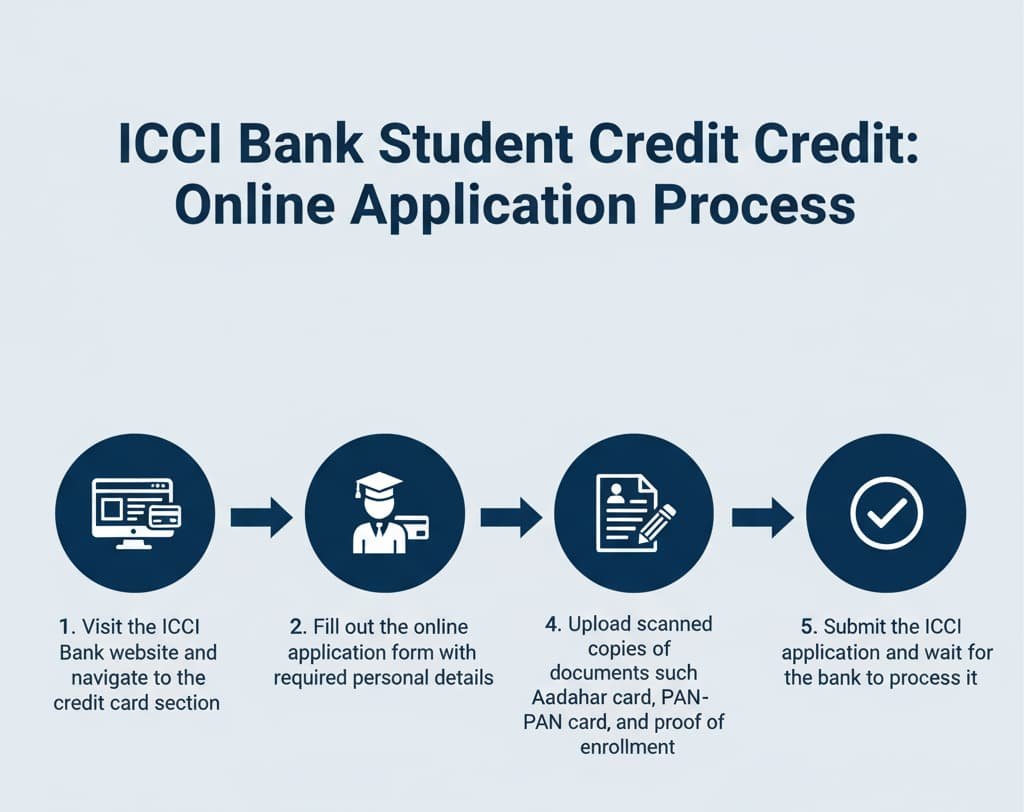 ICCI Bank Student Credit Credit: Online Application Process

1. Visit the ICCI Bank website and navigate to the credit card section

2. Fill out the online application form with required personal details

4. Upload scanned copies of documents such Aadahar card, PAN-PAN card, and proof of enrollment

5. Submit the ICCI application and wait for the bank to process it